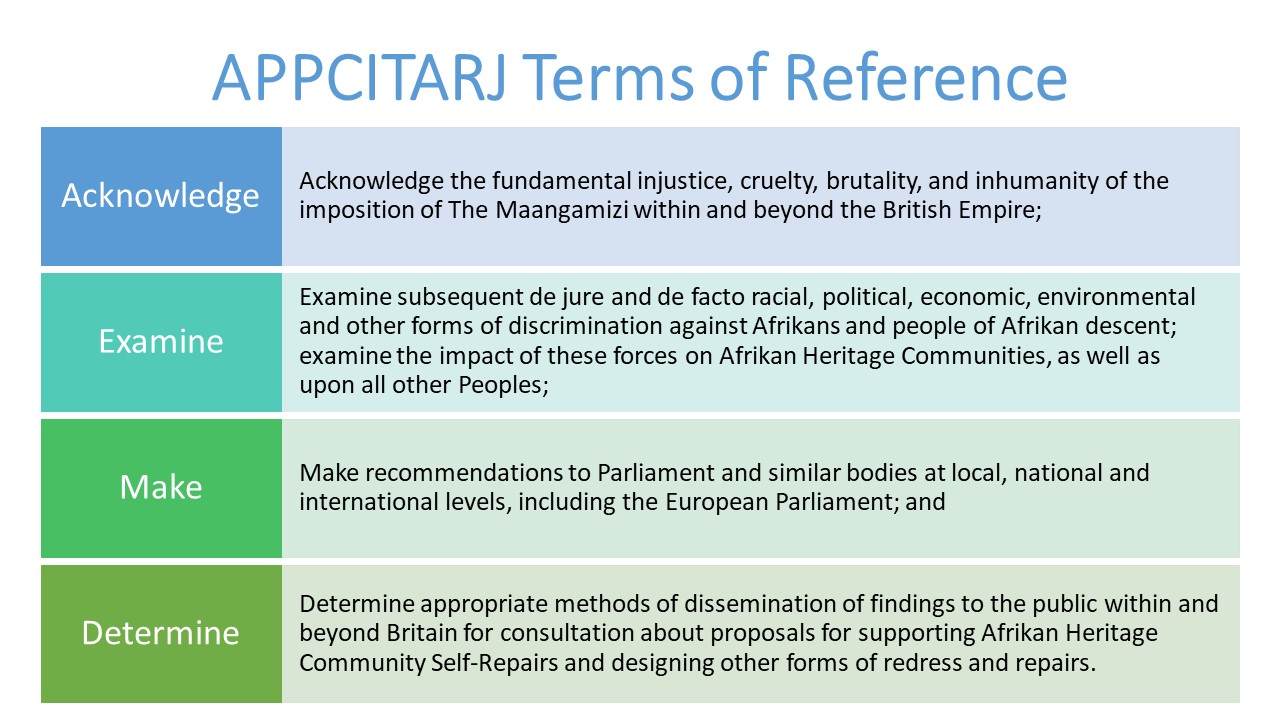 APPCITARJ Terms of Reference

Acknowledge

Acknowledge the fundamental injustice, cruelty, brutality, and inhumanity of the imposition of The Maangamizi within and beyond the British Empire;

Examine

Examine subsequent de jure and de facto racial, political, economic, environmental and other forms of discrimination against Afrikans and people of Afrikan descent; examine the impact of these forces on Afrikan Heritage Communities, as well as upon all other Peoples;

Make

Make recommendations to Parliament and similar bodies at local, national and international levels, including the European Parliament; and

Determine

Determine appropriate methods of dissemination of findings to the public within and beyond Britain for consultation about proposals for supporting Afrikan Heritage Community Self-Repairs and designing other forms of redress and repairs.